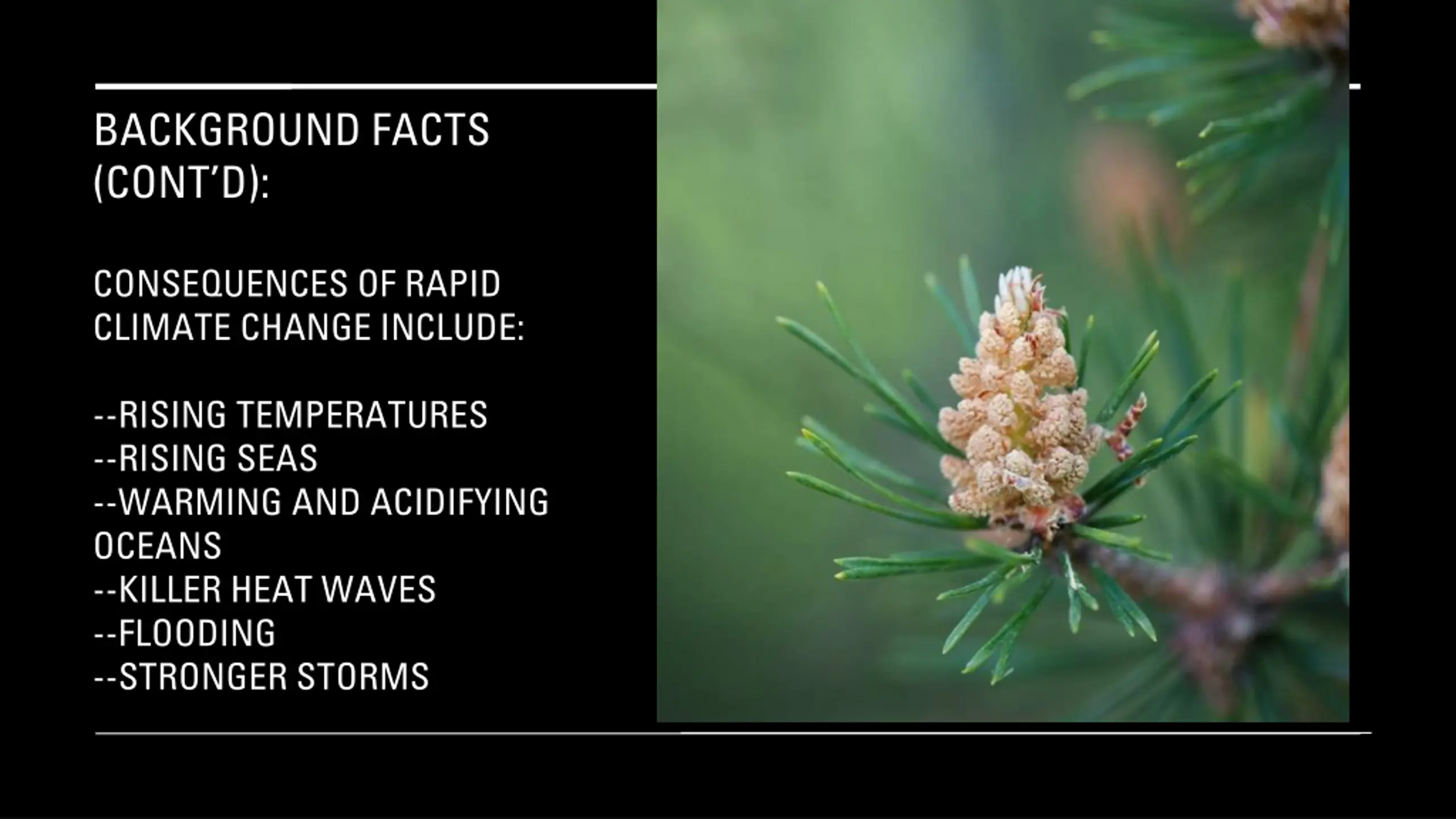 BACKGROUND FACTS (CONT'D):

CONSEQUENCES OF RAPID CLIMATE CHANGE INCLUDE:

--RISING TEMPERATURES
--RISING SEAS
--WARMING AND ACIDIFYING OCEANS
--KILLER HEAT WAVES
--FLOODING
--STRONGER STORMS